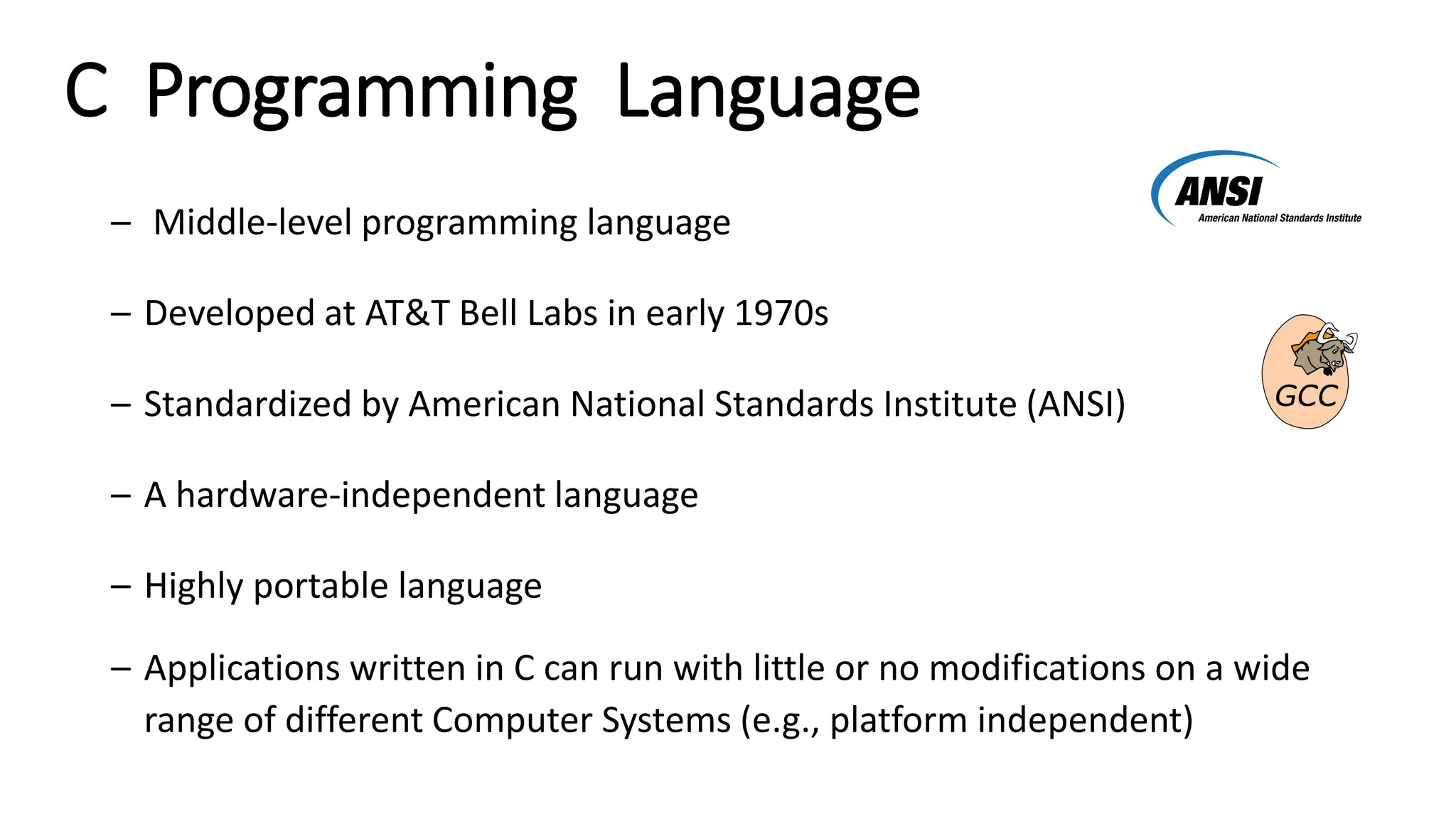 C Programming Language

ANSI
American National Standards Institute

– Middle-level programming language

– Developed at AT&T Bell Labs in early 1970s

GCC

– Standardized by American National Standards Institute (ANSI)

– A hardware-independent language

– Highly portable language

– Applications written in C can run with little or no modifications on a wide range of different Computer Systems (e.g., platform independent)